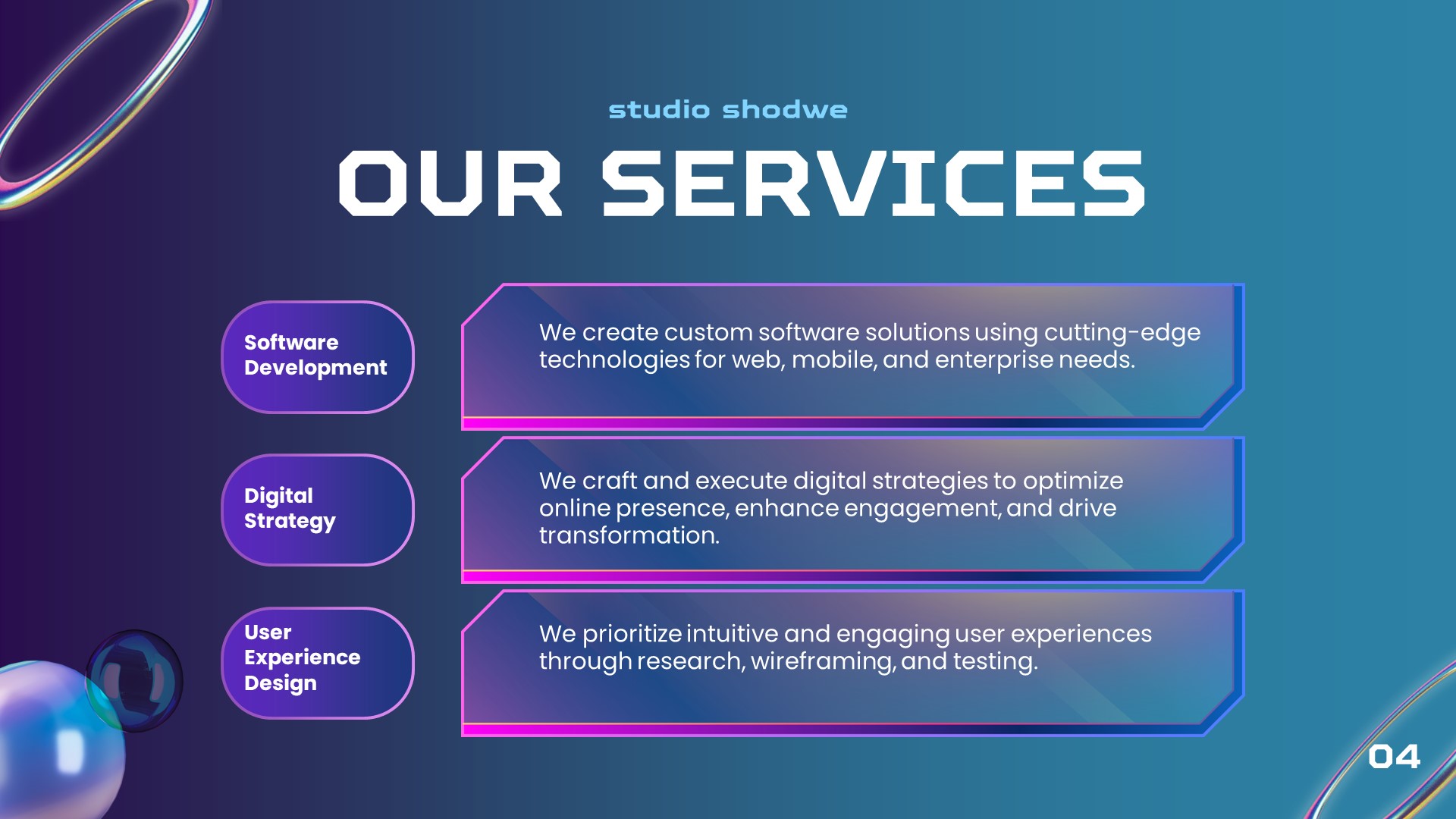 studio shodwe

OUR SERVICES

Software Development

We create custom software solutions using cutting-edge technologies for web, mobile, and enterprise needs.

Digital Strategy

We craft and execute digital strategies to optimize online presence, enhance engagement, and drive transformation.

User Experience Design

We prioritize intuitive and engaging user experiences through research, wireframing, and testing.

04